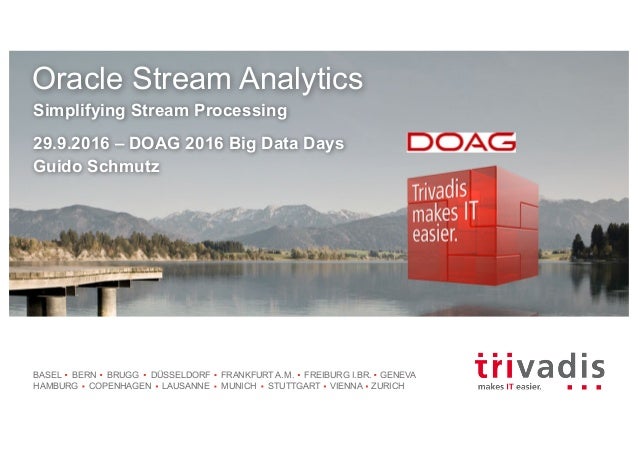 Oracle Stream Analytics
Simplifying Stream Processing

29.9.2016 – DOAG 2016 Big Data Days
Guido Schmutz

DOAG

Trivadis makes IT easier.

BASEL • BERN • BRUGG • DÜSSELDORF • FRANKFURT A.M. • FREIBURG I.BR. • GENEVA
HAMBURG • COPENHAGEN • LAUSANNE • MUNICH • STUTTGART • VIENNA • ZURICH

trivadis
makes IT easier.